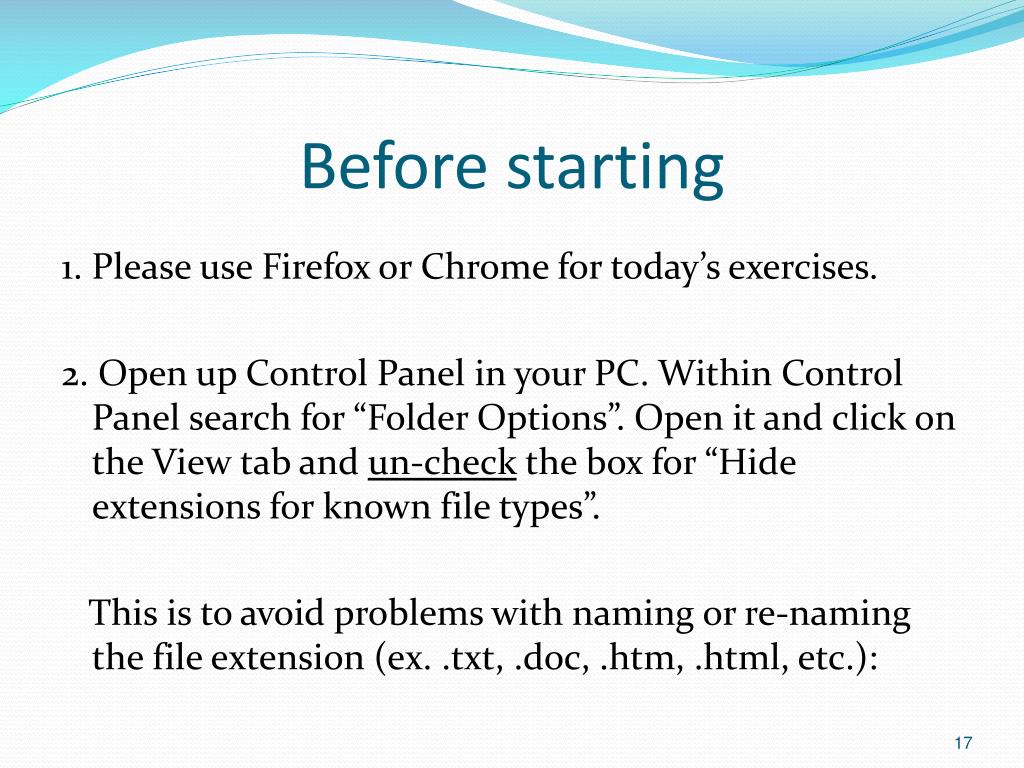 Before starting

1. Please use Firefox or Chrome for today’s exercises.

2. Open up Control Panel in your PC. Within Control Panel search for “Folder Options”. Open it and click on the View tab and un-check the box for “Hide extensions for known file types”.

This is to avoid problems with naming or re-naming the file extension (ex. .txt, .doc, .htm, .html, etc.):

17